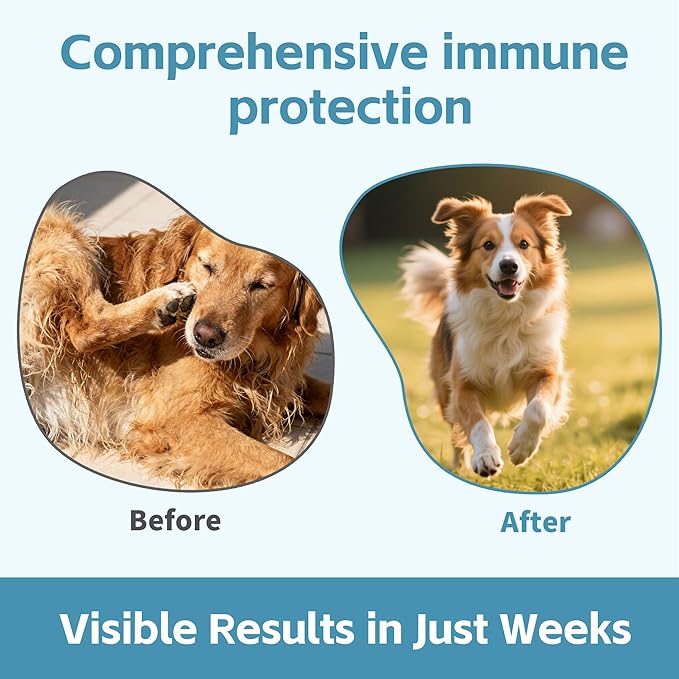 Comprehensive immune protection

Before

After

Visible Results in Just Weeks